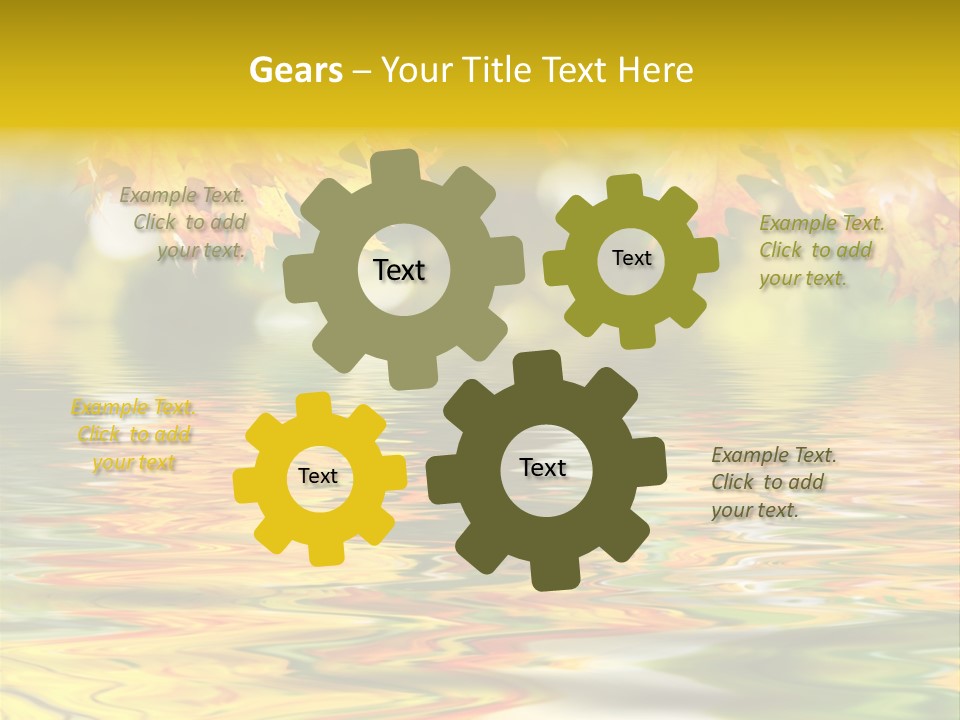 Gears – Your Title Text Here

Example Text. Click to add your text.

Text

Text

Example Text. Click to add your text.

Example Text. Click to add your text

Text

Text

Example Text. Click to add your text.